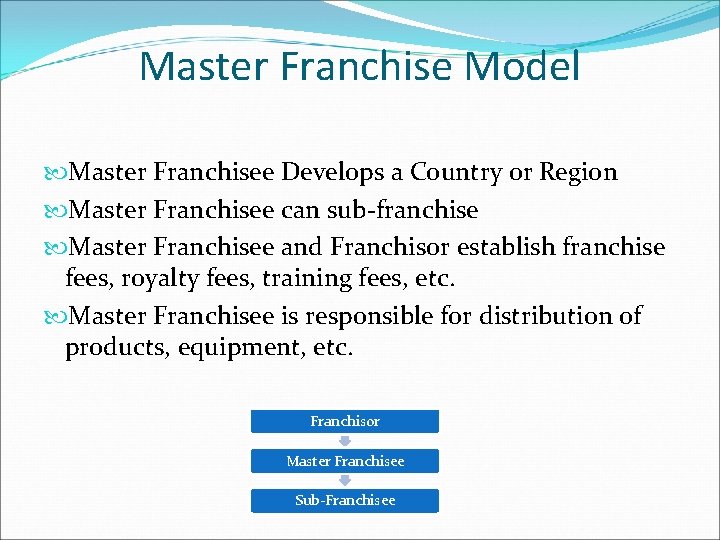 Master Franchise Model

Master Franchisee Develops a Country or Region

Master Franchisee can sub-franchise

Master Franchisee and Franchisor establish franchise fees, royalty fees, training fees, etc.

Master Franchisee is responsible for distribution of products, equipment, etc.

Franchisor

Master Franchisee

Sub-Franchisee